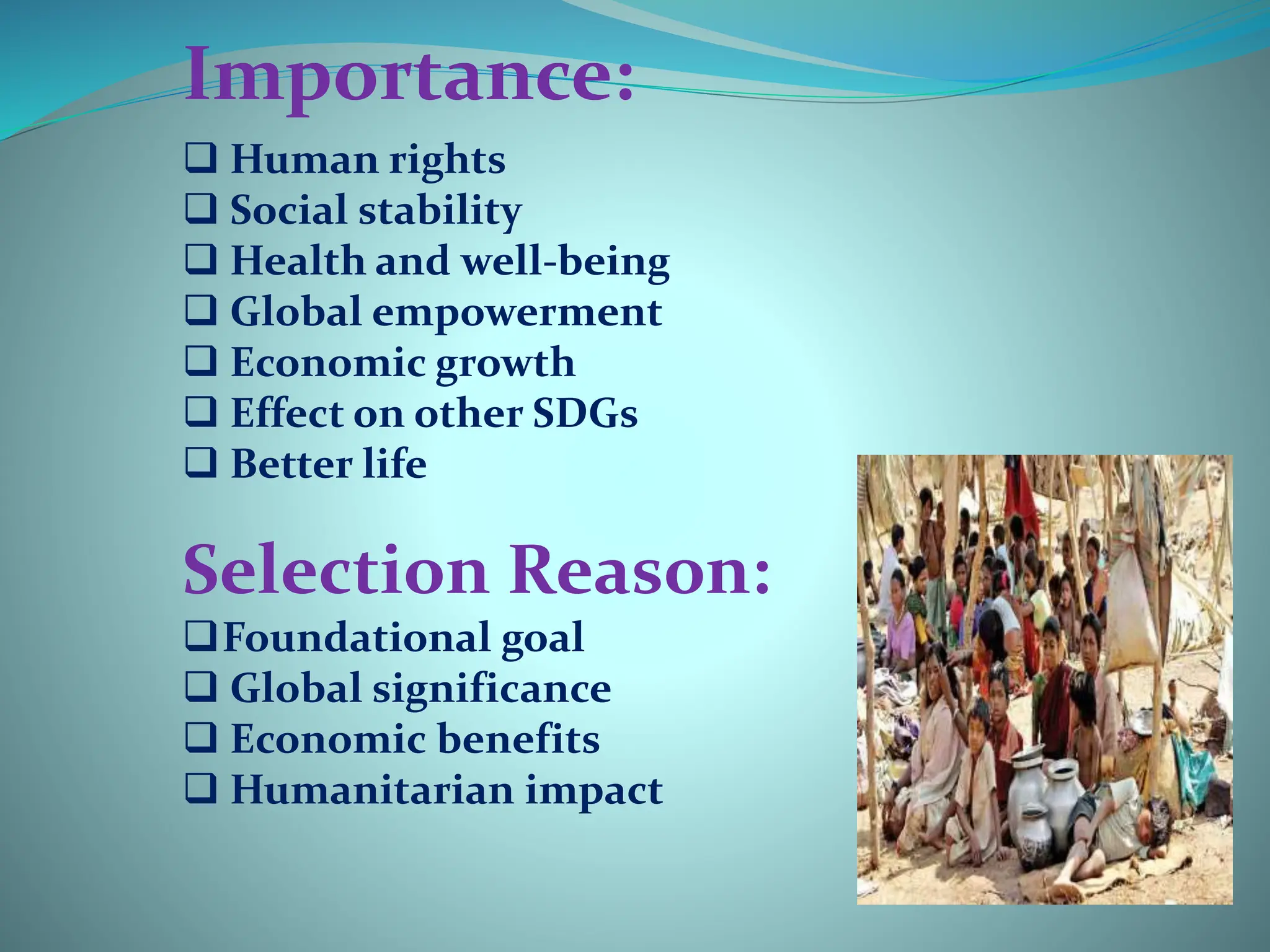 Importance:

❑ Human rights
❑ Social stability
❑ Health and well-being
❑ Global empowerment
❑ Economic growth
❑ Effect on other SDGs
❑ Better life

Selection Reason:

❑ Foundational goal
❑ Global significance
❑ Economic benefits
❑ Humanitarian impact